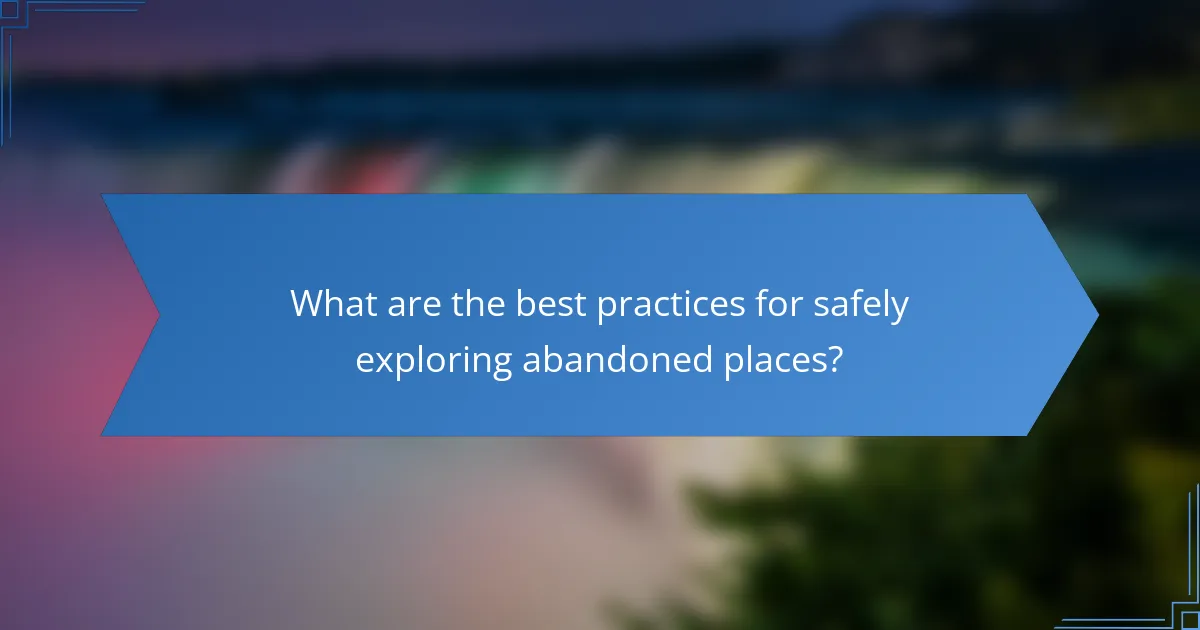 What are the best practices for safely exploring abandoned places?